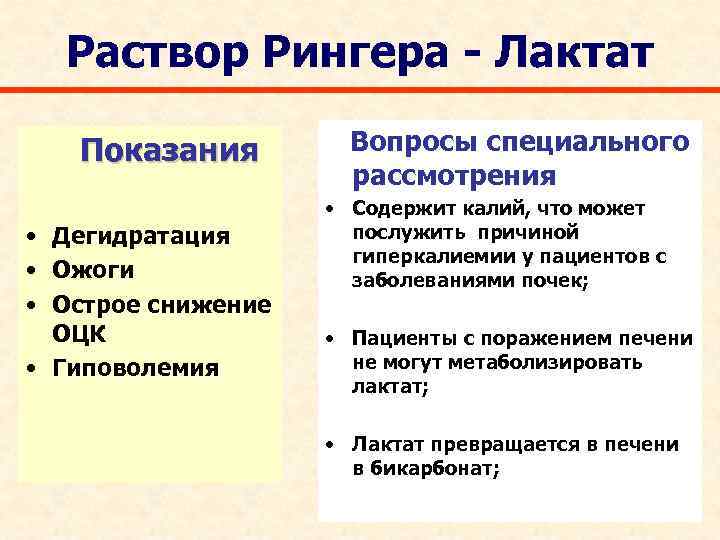 Раствор Рингера - Лактат

Показания

• Дегидратация
• Ожоги
• Острое снижение ОЦК
• Гиповолемия

Вопросы специального рассмотрения

• Содержит калий, что может послужить причиной гиперкалиемии у пациентов с заболеваниями почек;

• Пациенты с поражением печени не могут метаболизировать лактат;

• Лактат превращается в печени в бикарбонат;